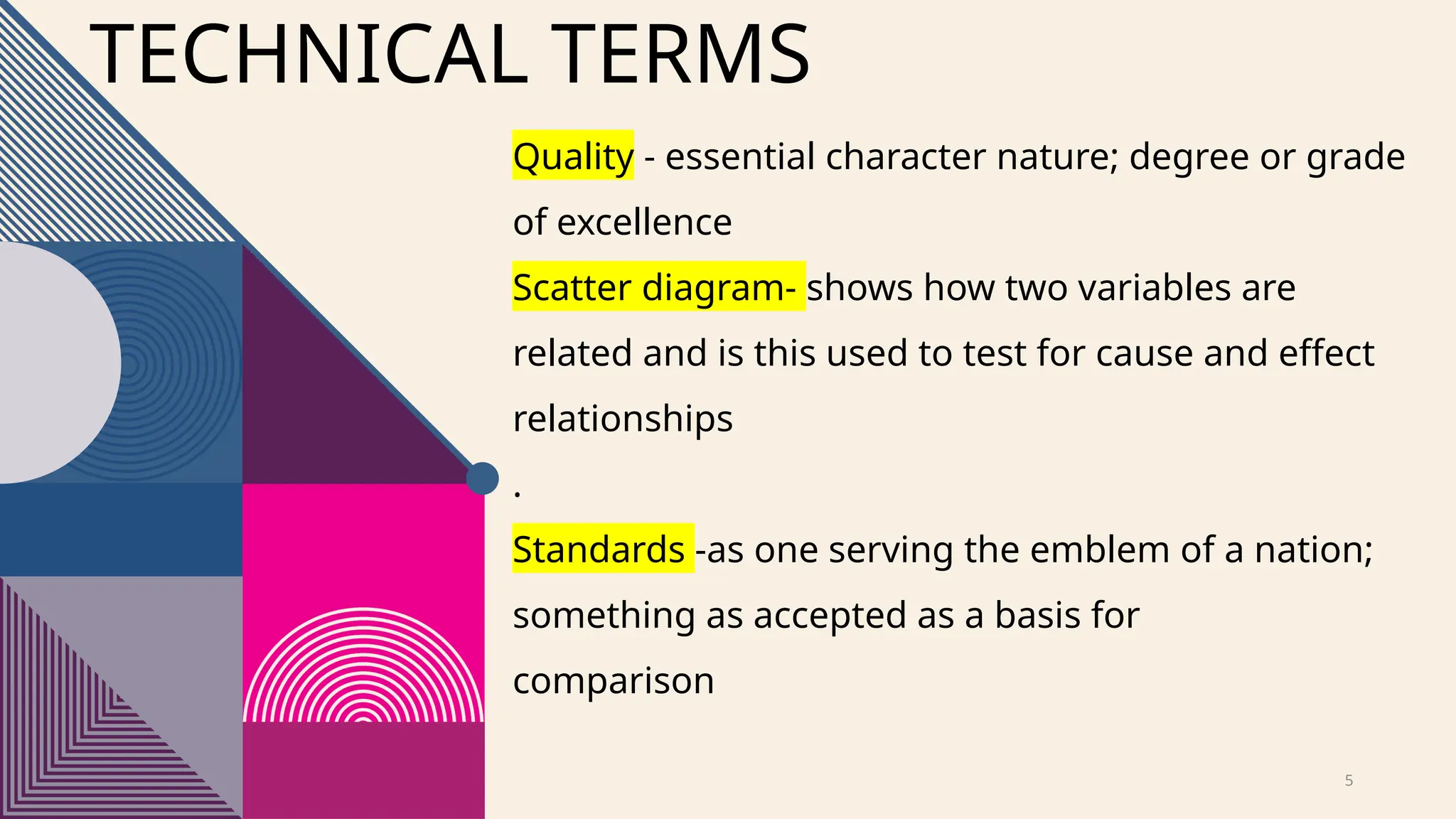 TECHNICAL TERMS

Quality - essential character nature; degree or grade of excellence

Scatter diagram- shows how two variables are related and is this used to test for cause and effect relationships

.

Standards -as one serving the emblem of a nation; something as accepted as a basis for comparison

5